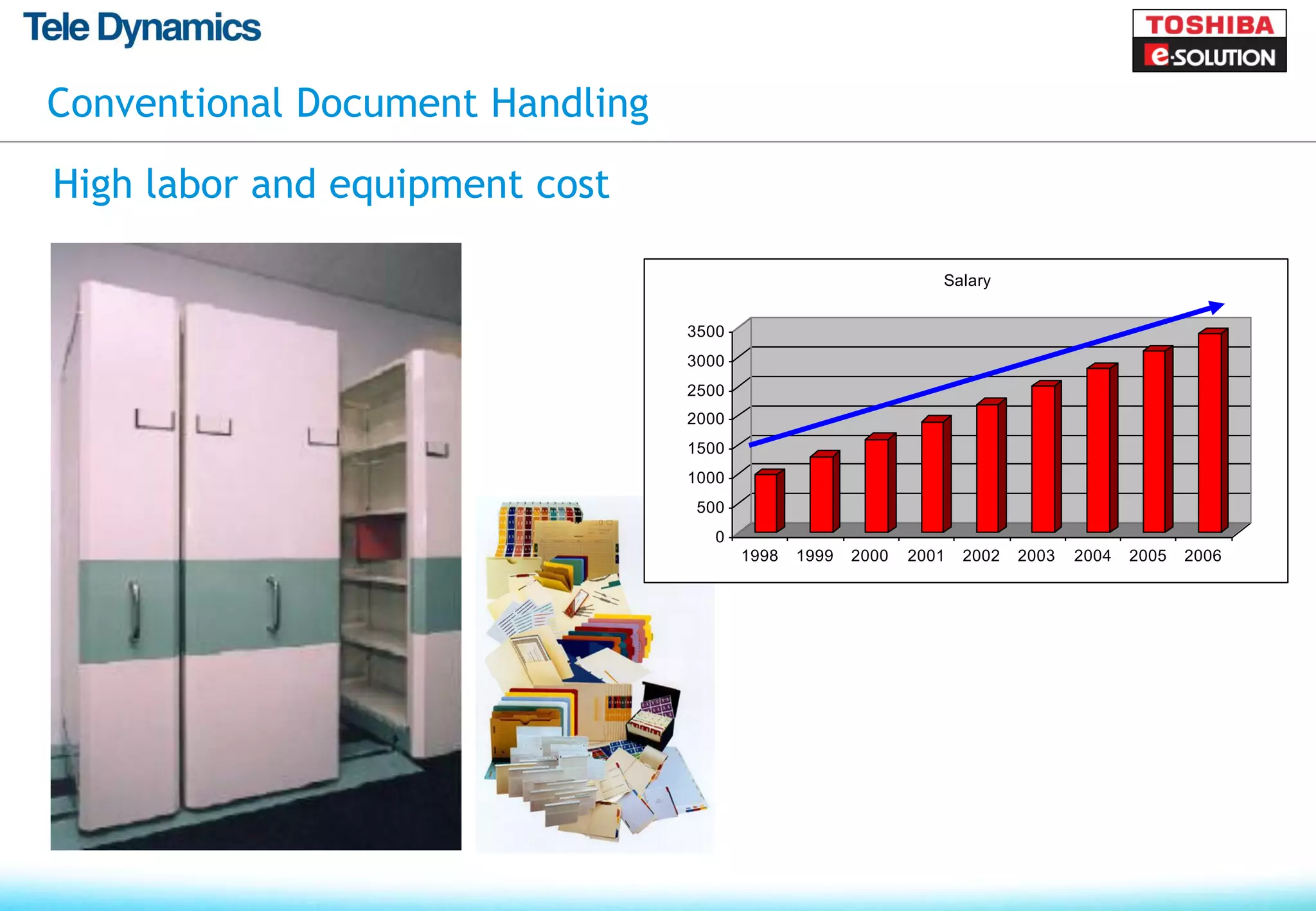 Tele Dynamics

TOSHIBA
e-SOLUTION

Conventional Document Handling

High labor and equipment cost

Salary

3500
3000
2500
2000
1500
1000
500
0

1998 1999 2000 2001 2002 2003 2004 2005 2006